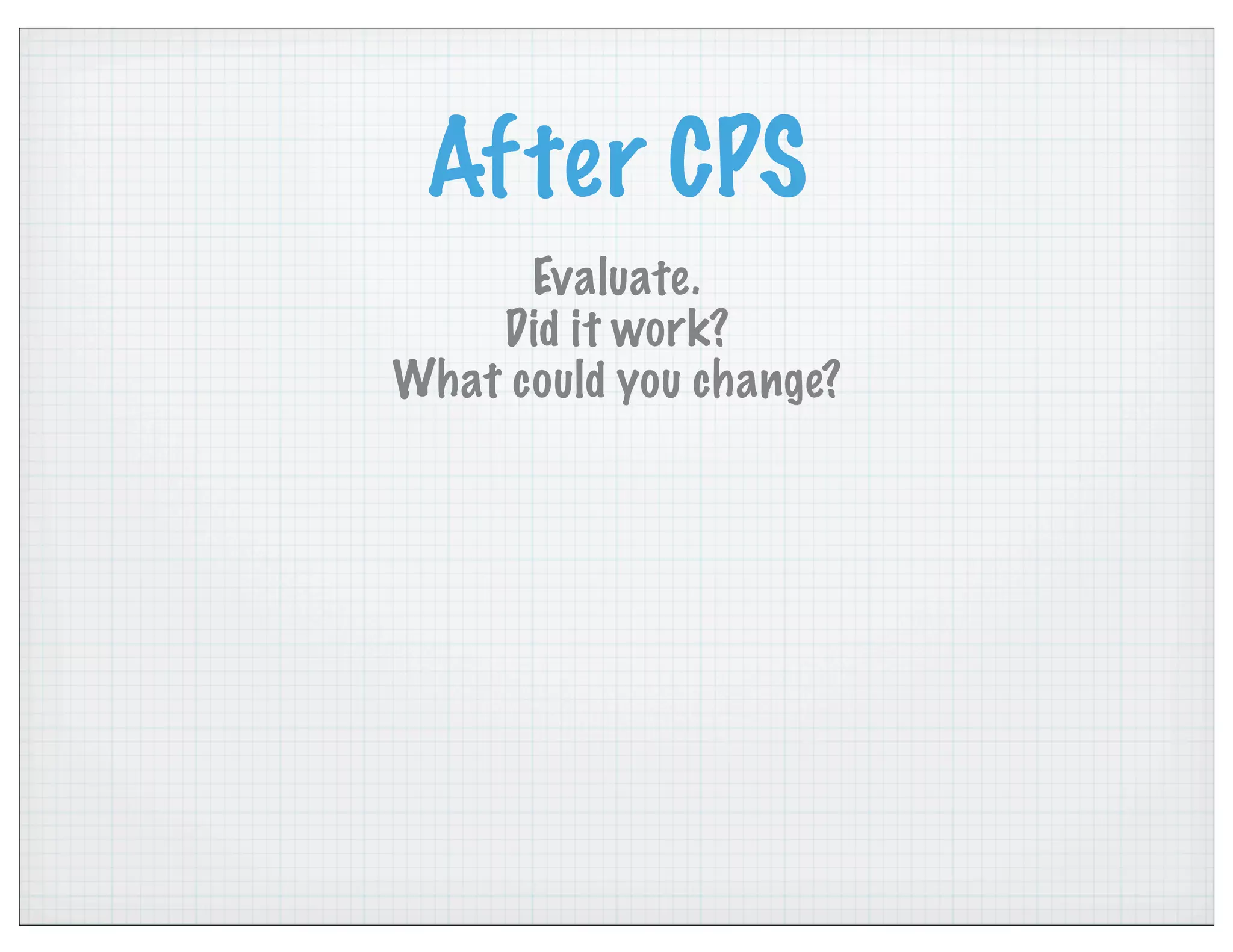 After CPS

Evaluate.
Did it work?
What could you change?